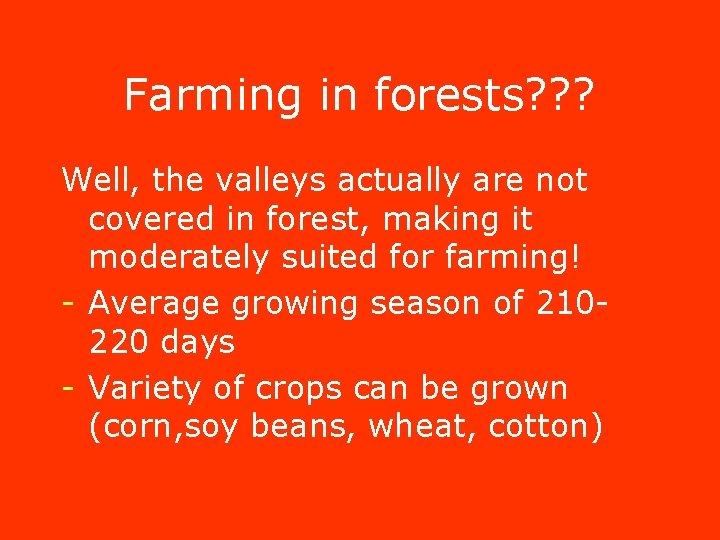 Farming in forests???

Well, the valleys actually are not covered in forest, making it moderately suited for farming!

- Average growing season of 210-220 days
- Variety of crops can be grown (corn,soy beans, wheat, cotton)